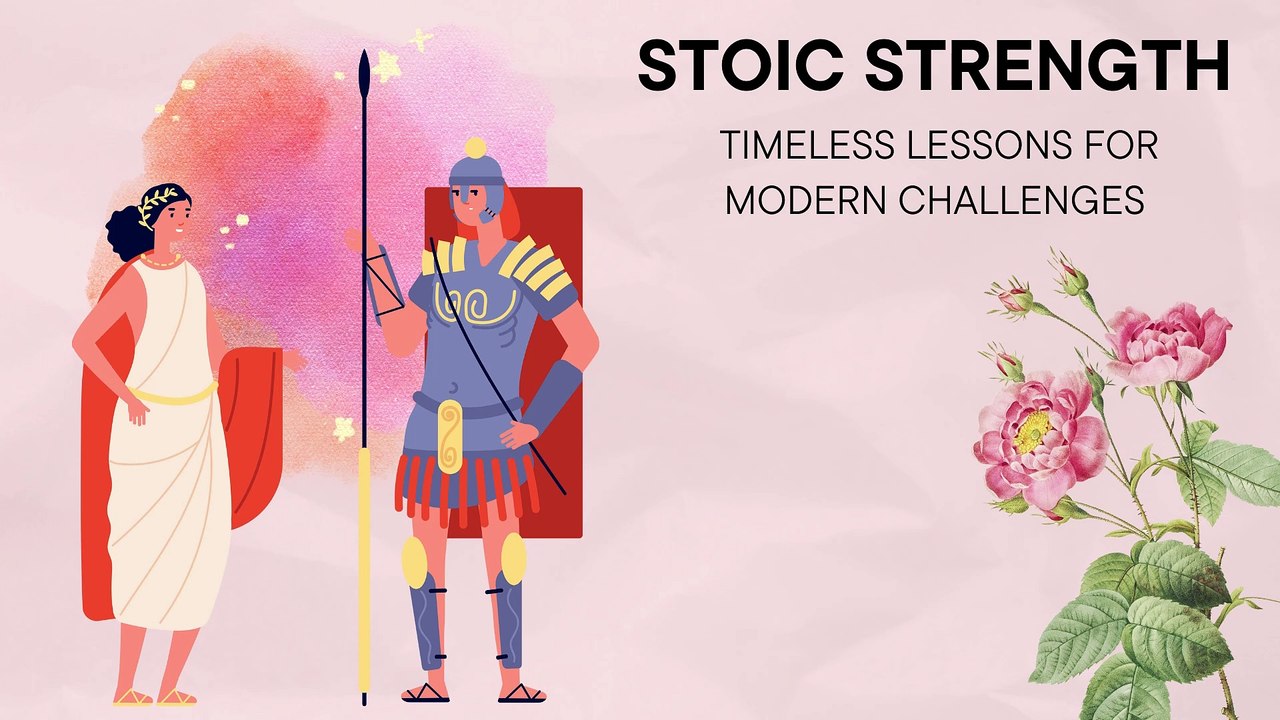 STOIC STRENGTH

TIMELESS LESSONS FOR MODERN CHALLENGES